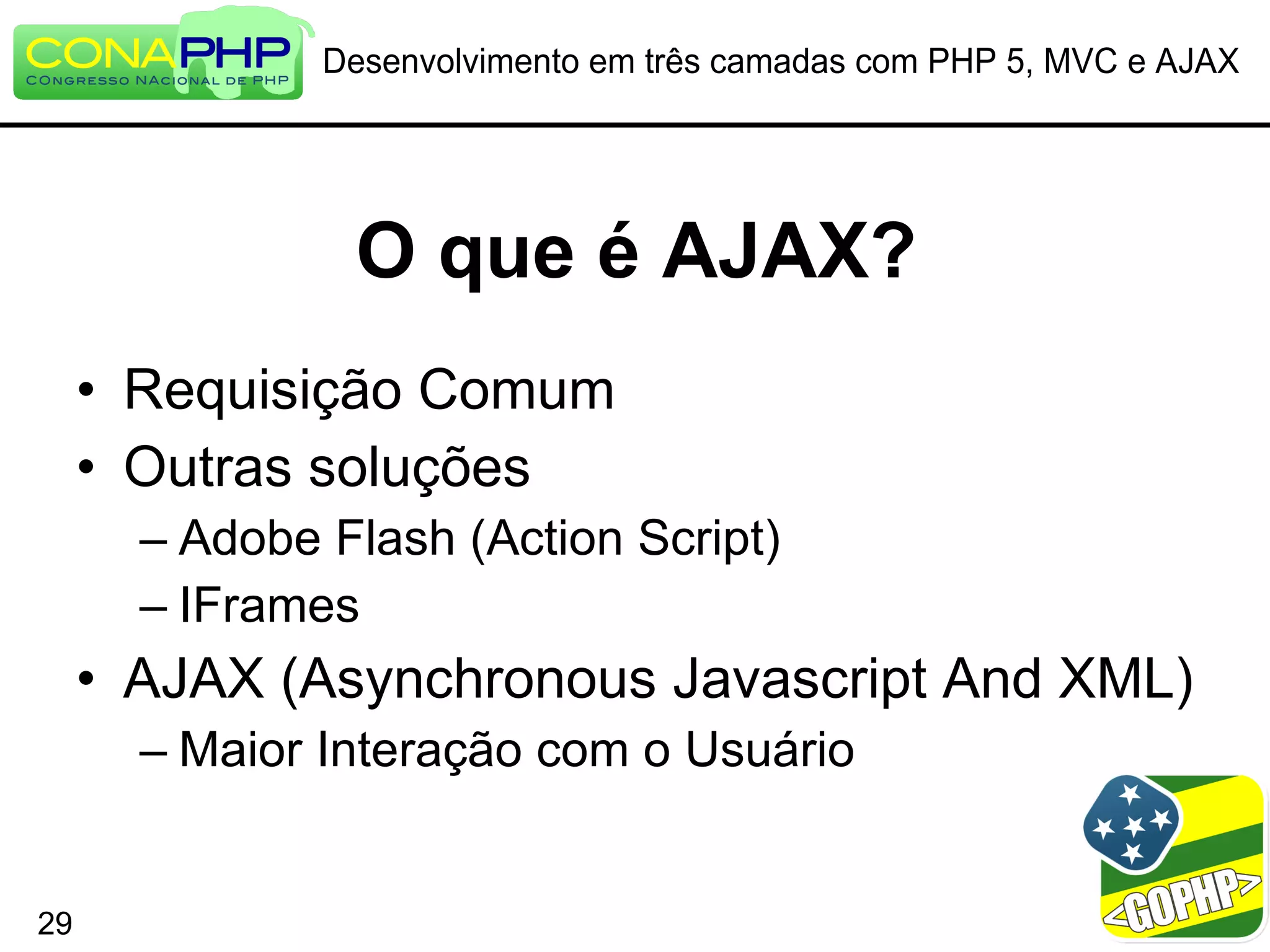 CONAPHP
CONGRESSO NACIONAL DE PHP

Desenvolvimento em três camadas com PHP 5, MVC e AJAX

O que é AJAX?

• Requisição Comum
• Outras soluções
– Adobe Flash (Action Script)
– IFrames
• AJAX (Asynchronous Javascript And XML)
– Maior Interação com o Usuário

29

<GOPHP>